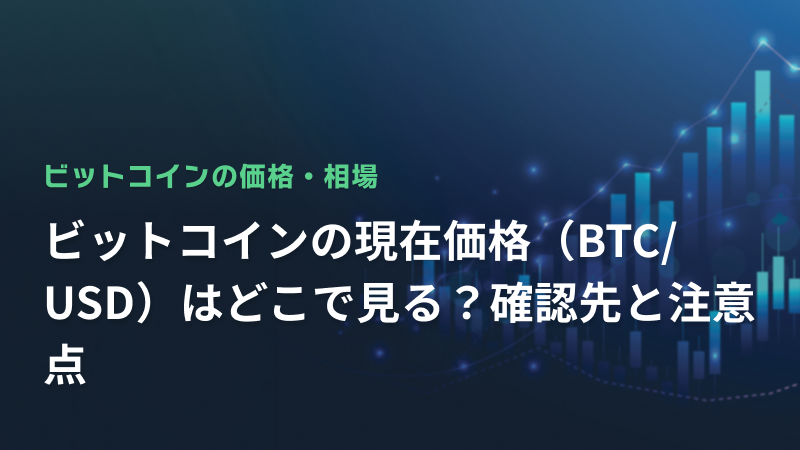 ビットコインの価格・相場

ビットコインの現在価格（BTC/USD）はどこで見る？確認先と注意点